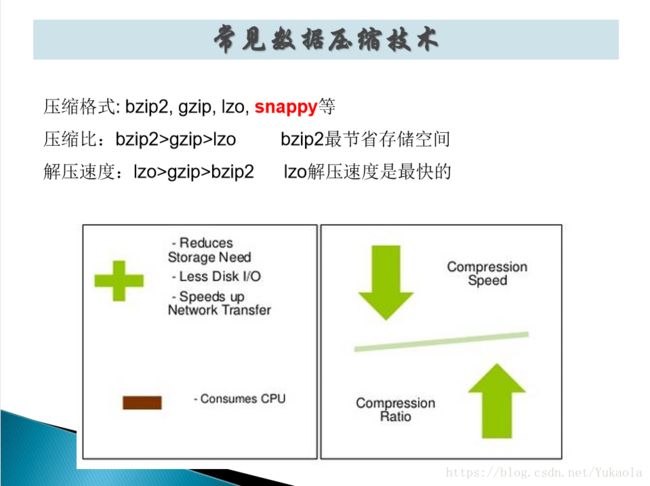 常见数据压缩技术

压缩格式: bzip2, gzip, lzo, snappy等

压缩比：bzip2>gzip>lzo　　bzip2最节省存储空间

解压速度：lzo>gzip>bzip2　　lzo解压速度是最快的

- Reduces Storage Need

- Less Disk I/O

- Speeds up Network Transfer

- Consumes CPU

Compression Speed

Compression Ratio

https://blog.csdn.net/Yukaola